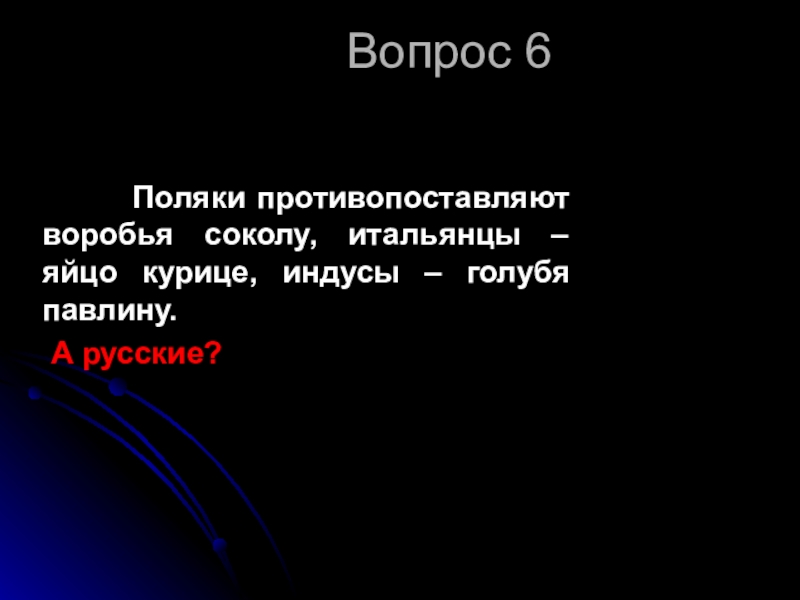 Вопрос 6

Поляки противопоставляют воробья соколу, итальянцы – яйцо курице, индусы – голубя павлину.

А русские?